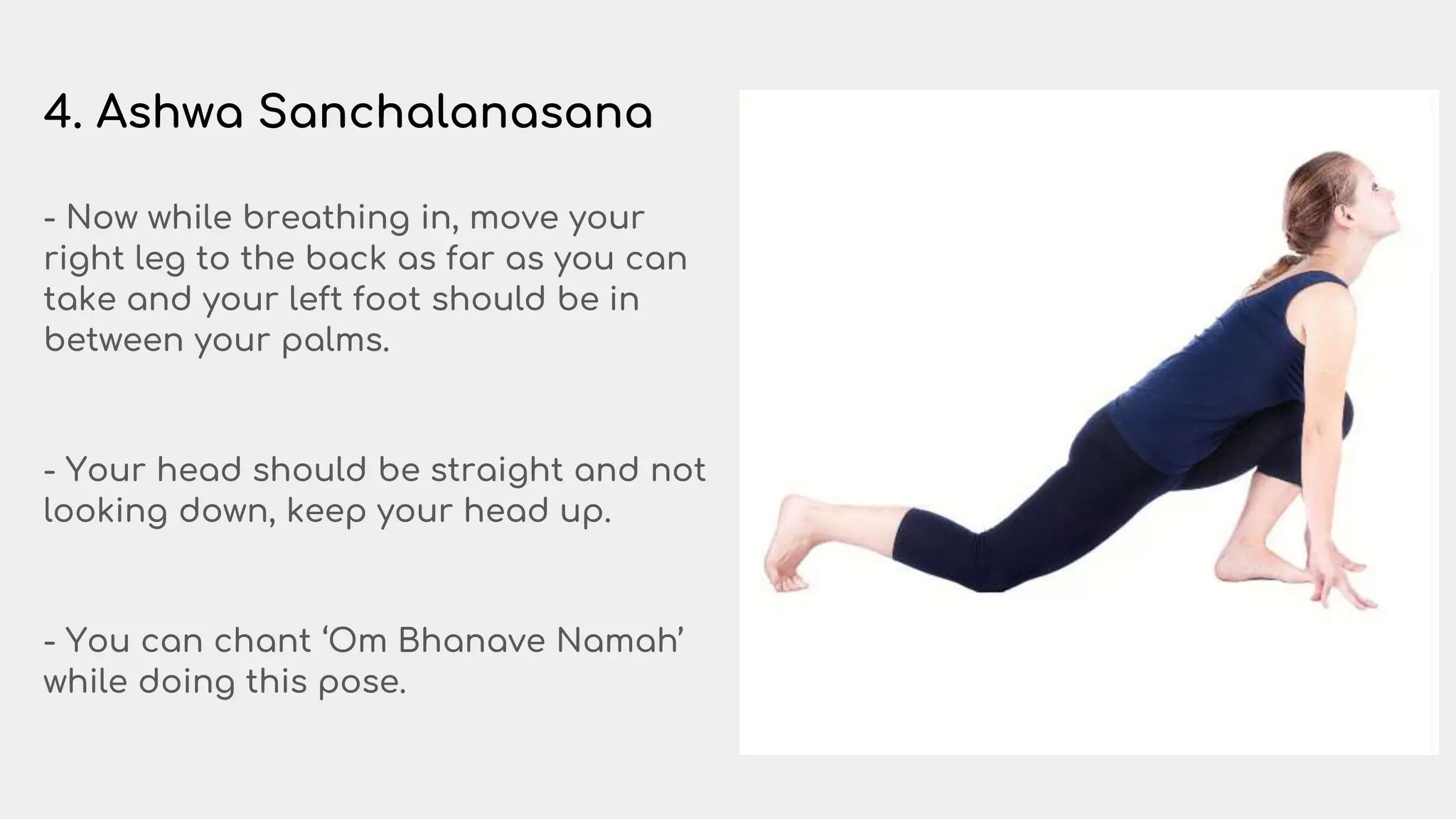 4. Ashwa Sanchalanasana

- Now while breathing in, move your right leg to the back as far as you can take and your left foot should be in between your palms.

- Your head should be straight and not looking down, keep your head up.

- You can chant ‘Om Bhanave Namah’ while doing this pose.